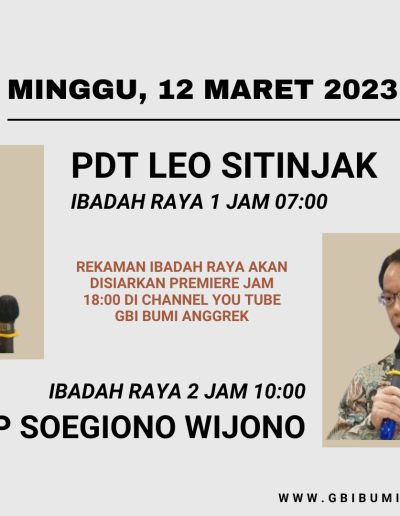 MINGGU, 12 MARET 2023

PDT LEO SITINJAK

IBADAH RAYA 1 JAM 07:00

REKAMAN IBADAH RAYA AKAN DISIARKAN PREMIERE JAM 18:00 DI CHANNEL YOU TUBE GBI BUMI ANGGREK

IBADAH RAYA 2 JAM 10:00

P SOEGIONO WIJONO

WWW.GBIBUMI